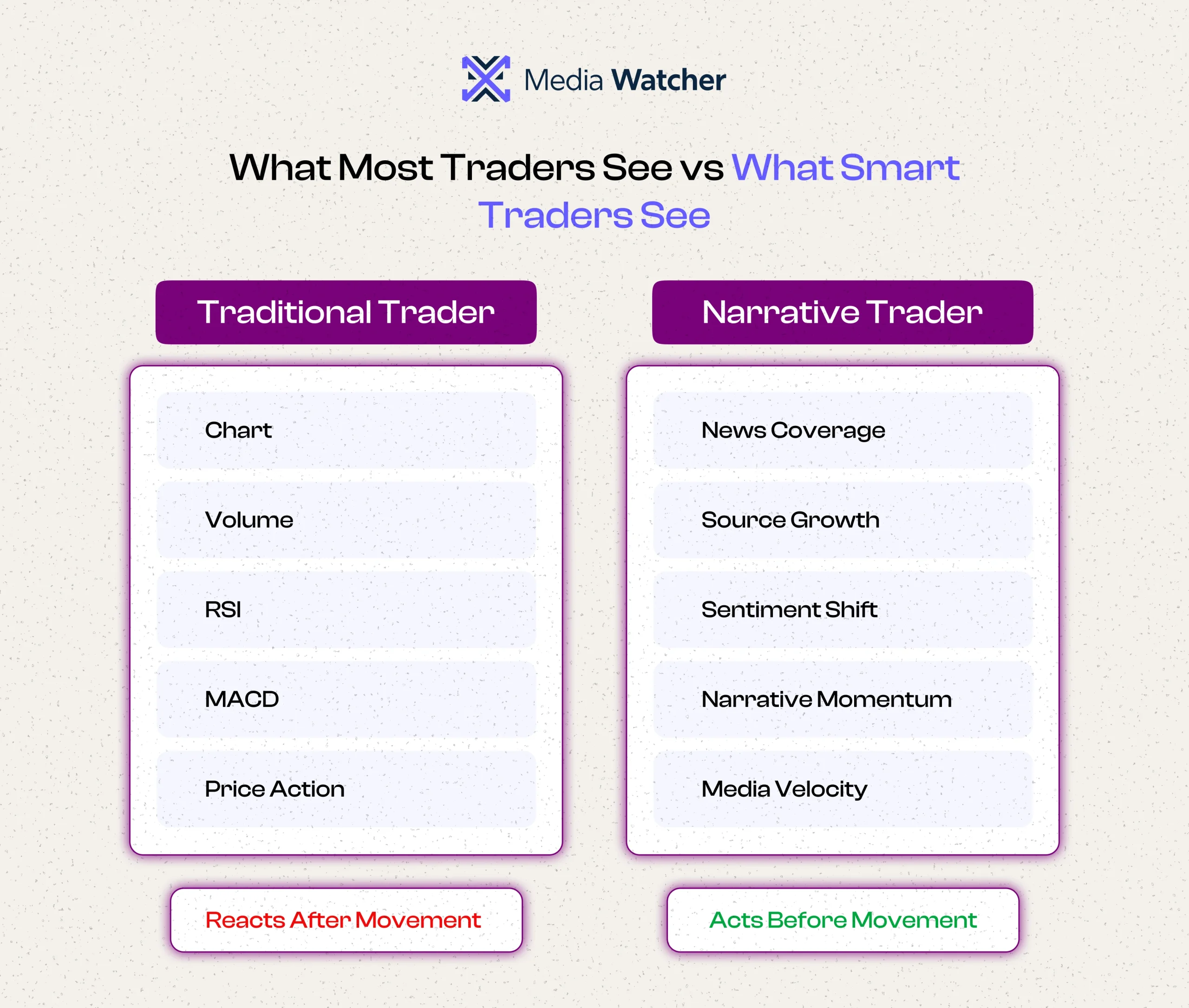 Media Watcher

What Most Traders See vs What Smart Traders See

Traditional Trader

Chart

Volume

RSI

MACD

Price Action

Reacts After Movement

Narrative Trader

News Coverage

Source Growth

Sentiment Shift

Narrative Momentum

Media Velocity

Acts Before Movement